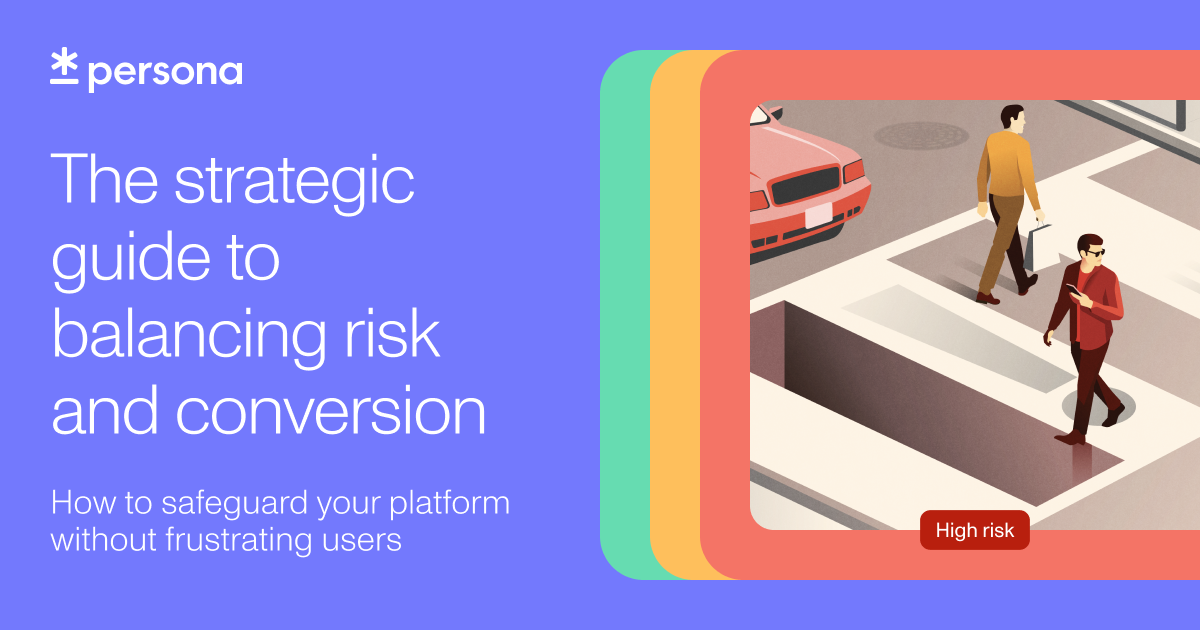 persona

The strategic guide to balancing risk and conversion

How to safeguard your platform without frustrating users

High risk